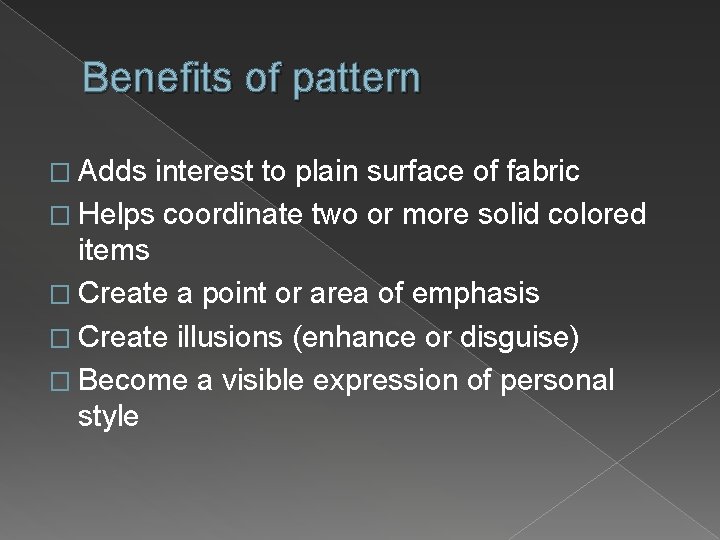 Benefits of pattern

□ Adds interest to plain surface of fabric
□ Helps coordinate two or more solid colored items
□ Create a point or area of emphasis
□ Create illusions (enhance or disguise)
□ Become a visible expression of personal style